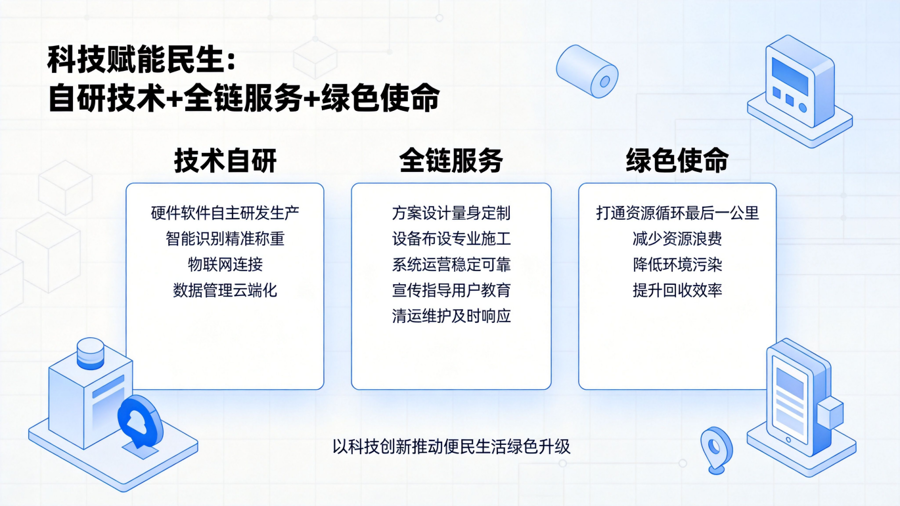 科技赋能民生：
自研技术+全链服务+绿色使命

技术自研

硬件软件自主研发生产
智能识别精准称重
物联网连接
数据管理云端化

全链服务

方案设计量身定制
设备布设专业施工
系统运营稳定可靠
宣传指导用户教育
清运维护及时响应

绿色使命

打通资源循环最后一公里
减少资源浪费
降低环境污染
提升回收效率

以科技创新推动便民生活绿色升级